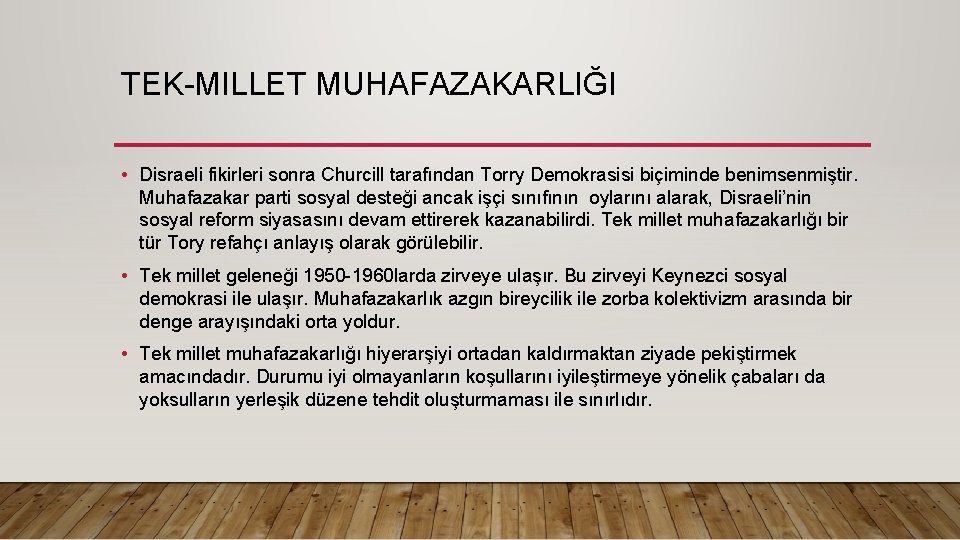 TEK-MILLET MUHAFAZAKARLIĞI

• Disraeli fikirleri sonra Churcill tarafından Torry Demokrasisi biçiminde benimsenmiştir. Muhafazakar parti sosyal desteği ancak işçi sınıfının oylarını alarak, Disraeli'nin sosyal reform siyasasını devam ettirerek kazanabilirdi. Tek millet muhafazakarlığı bir tür Tory refahçı anlayış olarak görülebilir.

• Tek millet geleneği 1950-1960larda zirveye ulaşır. Bu zirveyi Keynezci sosyal demokrasi ile ulaşır. Muhafazakarlık azgın bireycilik ile zorba kolektivizm arasında bir denge arayışındaki orta yoldur.

• Tek millet muhafazakarlığı hiyerarşiyi ortadan kaldırmaktan ziyade pekiştirmek amacındadır. Durumu iyi olmayanların koşullarını iyileştirmeye yönelik çabaları da yoksulların yerleşik düzene tehdit oluşturmaması ile sınırlıdır.